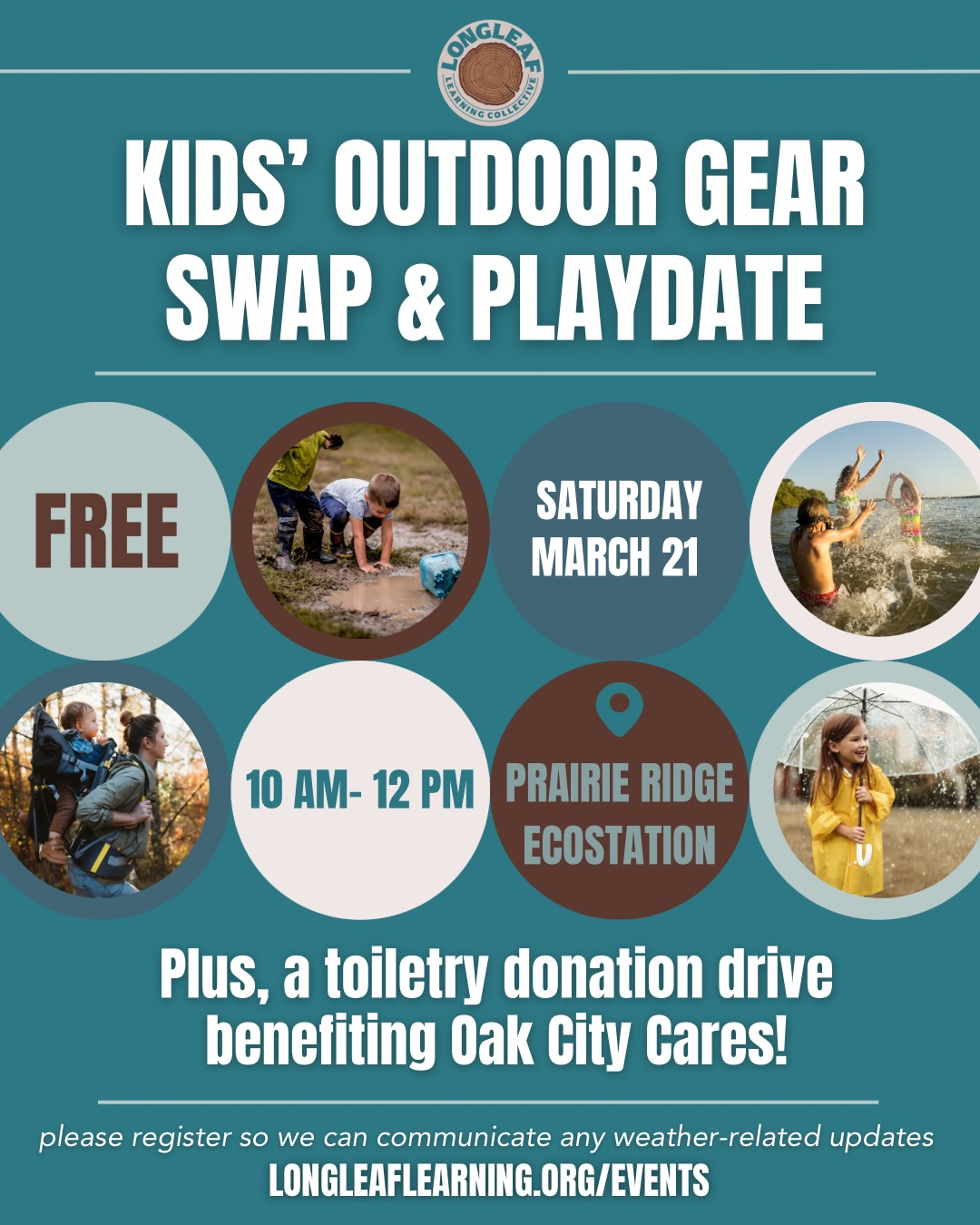 LONGLEAF
LEARNING COLLECTIVE

KIDS' OUTDOOR GEAR SWAP & PLAYDATE

FREE

SATURDAY MARCH 21

10 AM- 12 PM

PRAIRIE RIDGE ECOSTATION

Plus, a toiletry donation drive benefiting Oak City Cares!

please register so we can communicate any weather-related updates

LONGLEAFLEARNING.ORG/EVENTS